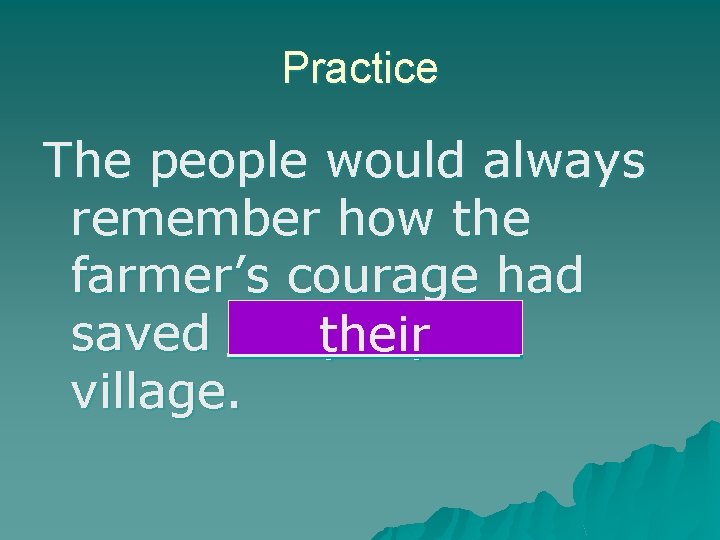 Practice

The people would always remember how the farmer’s courage had saved their village.